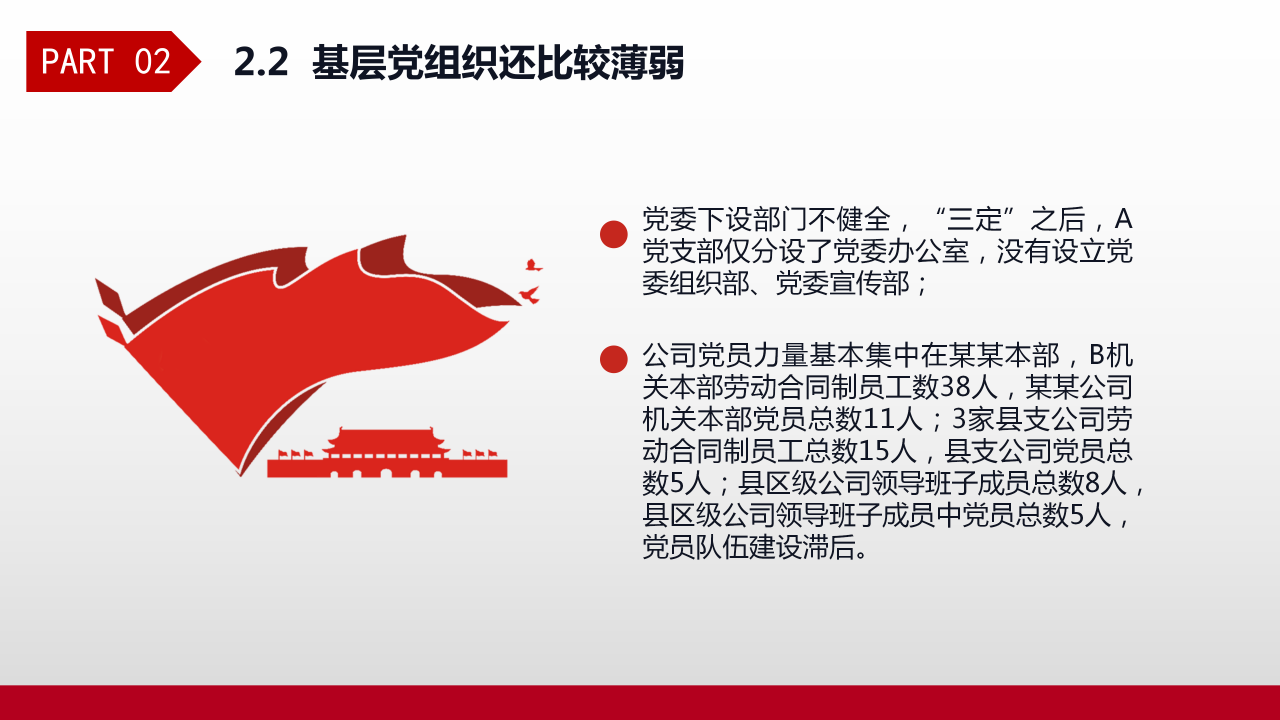 PART 02

2.2 基层党组织还比较薄弱

党委下设部门不健全，“三定”之后，A党支部仅分设了党委办公室，没有设立党委组织部、党委宣传部；

公司党员力量基本集中在某某本部，B机关本部劳动合同制员工数38人，某某公司机关本部党员总数11人；3家县支公司劳动合同制员工总数15人，县支公司党员总数5人；县区级公司领导班子成员总数8人，县区级公司领导班子成员中党员总数5人，党员队伍建设滞后。